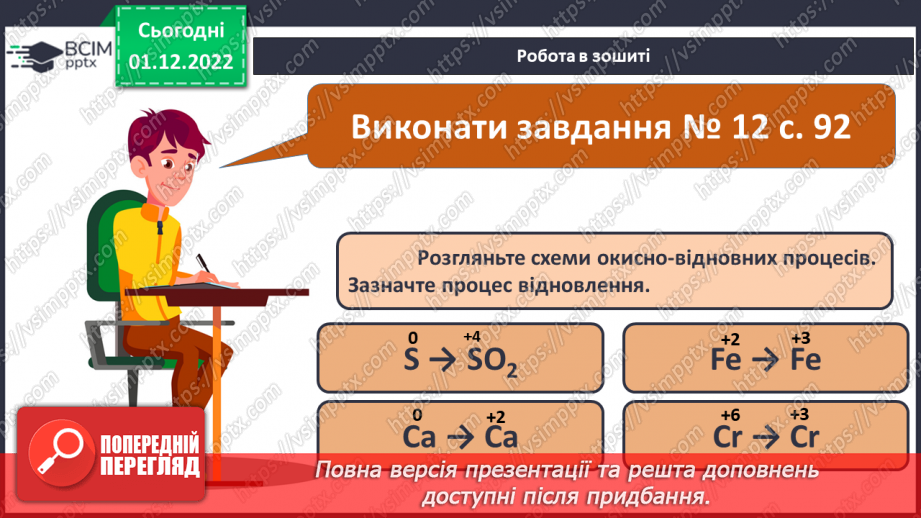 ВСІМ pptx

Сьогодні 01.12.2022

Робота в зошиті

Виконати завдання № 12 с. 92

Розгляньте схеми окисно-відновних процесів. Зазначте процес відновлення.

$\overset{0}{S} \rightarrow \overset{+4}{S}O_2$

$\overset{+2}{Fe} \rightarrow \overset{+3}{Fe}$

$\overset{0}{Ca} \rightarrow \overset{+2}{Ca}$

$\overset{+6}{Cr} \rightarrow \overset{+3}{Cr}$

ПОПЕРЕДНІЙ ПЕРЕГЛЯД

Повна версія презентації та решта доповнень доступні після придбання.

https://vsimpptx.com